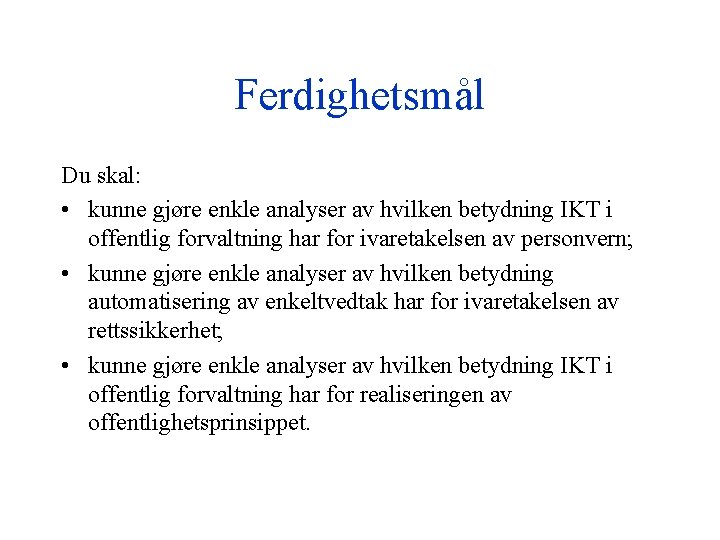 Ferdighetsmål

Du skal:

• kunne gjøre enkle analyser av hvilken betydning IKT i offentlig forvaltning har for ivaretakelsen av personvern;
• kunne gjøre enkle analyser av hvilken betydning automatisering av enkeltvedtak har for ivaretakelsen av rettssikkerhet;
• kunne gjøre enkle analyser av hvilken betydning IKT i offentlig forvaltning har for realiseringen av offentlighetsprinsippet.